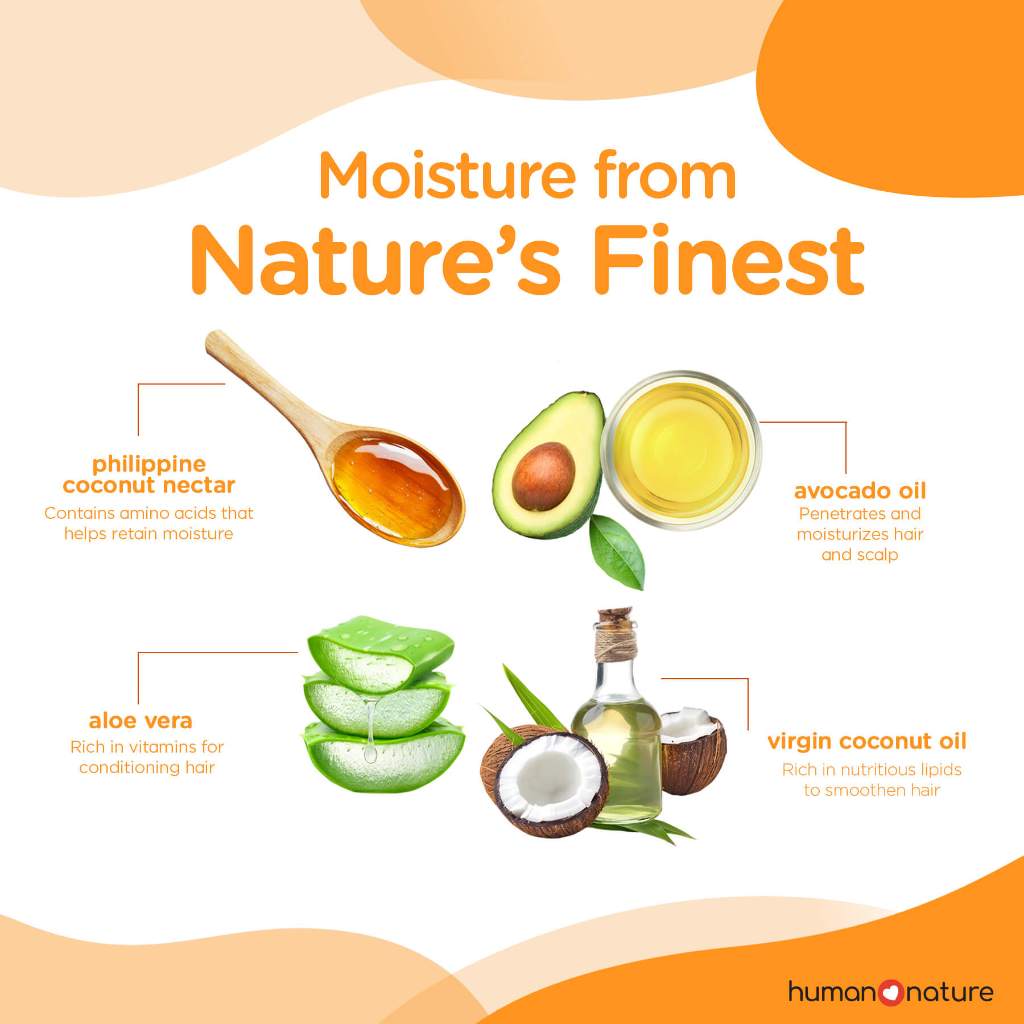 Moisture from
Nature's Finest

philippine coconut nectar
Contains amino acids that helps retain moisture

avocado oil
Penetrates and moisturizes hair and scalp

aloe vera
Rich in vitamins for conditioning hair

virgin coconut oil
Rich in nutritious lipids to smoothen hair

human nature